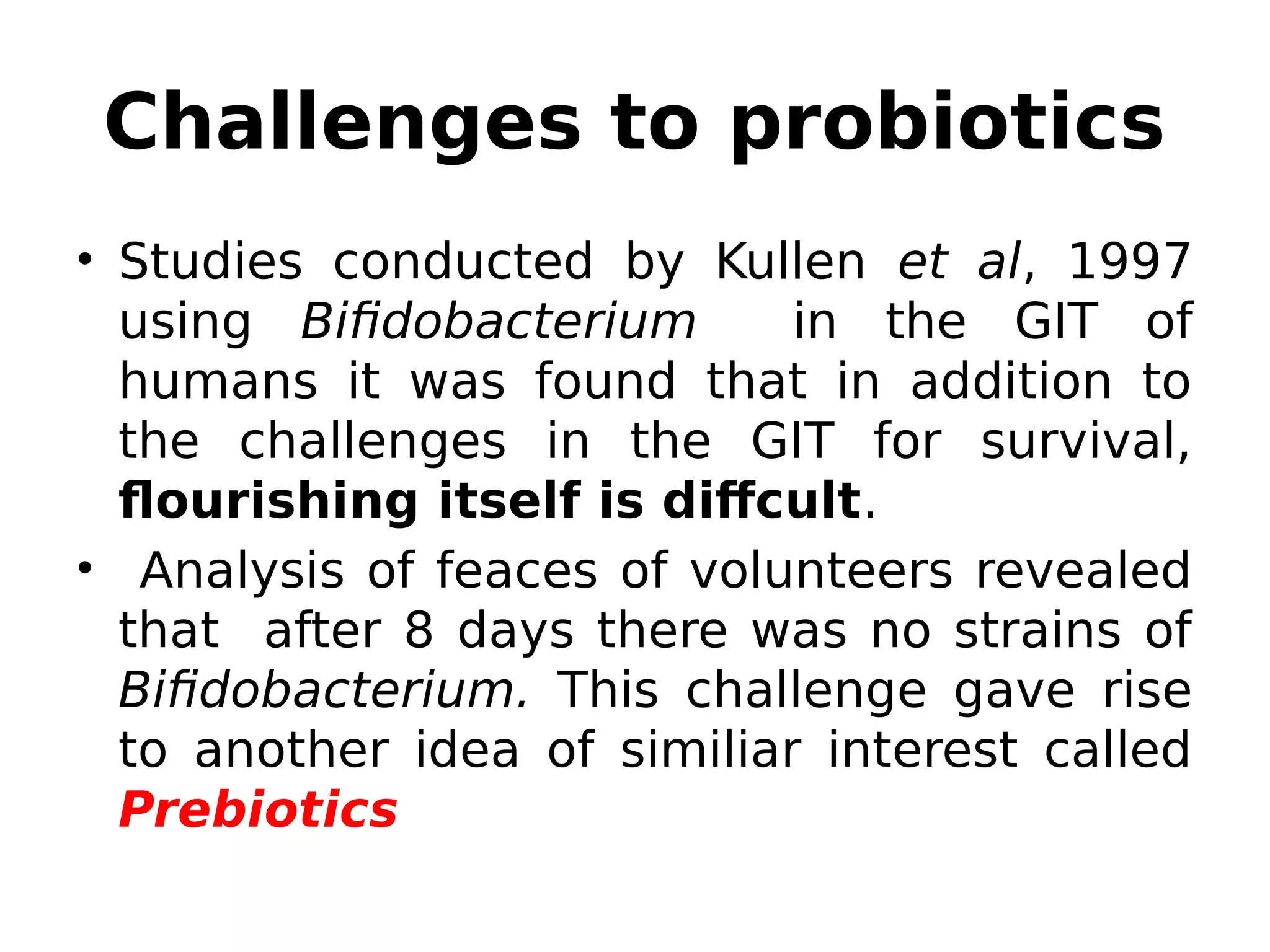 Challenges to probiotics

• Studies conducted by Kullen et al, 1997 using Bifidobacterium in the GIT of humans it was found that in addition to the challenges in the GIT for survival, flourishing itself is diffcult.

• Analysis of feaces of volunteers revealed that after 8 days there was no strains of Bifidobacterium. This challenge gave rise to another idea of similiar interest called Prebiotics